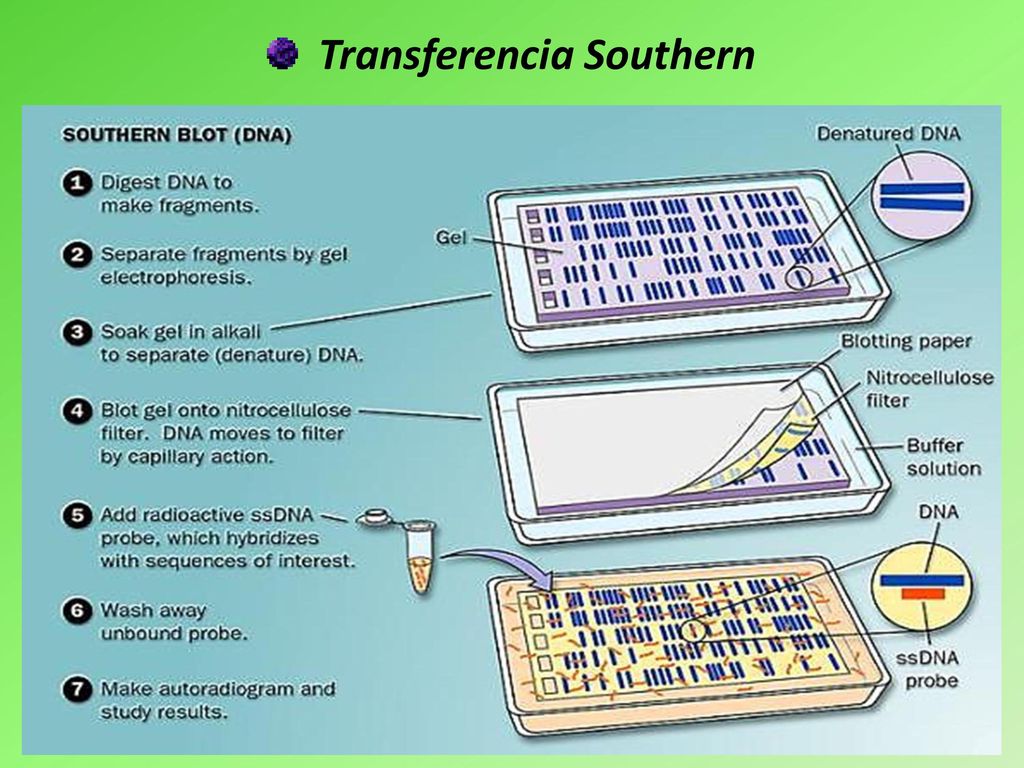 Transferencia Southern

SOUTHERN BLOT (DNA)

1 Digest DNA to make fragments.

2 Separate fragments by gel electrophoresis.

3 Soak gel in alkali to separate (denature) DNA.

4 Blot gel onto nitrocellulose filter. DNA moves to filter by capillary action.

5 Add radioactive ssDNA probe, which hybridizes with sequences of interest.

6 Wash away unbound probe.

7 Make autoradiogram and study results.

Denatured DNA

Gel

Blotting paper

Nitrocellulose filter

Buffer solution

DNA

ssDNA probe